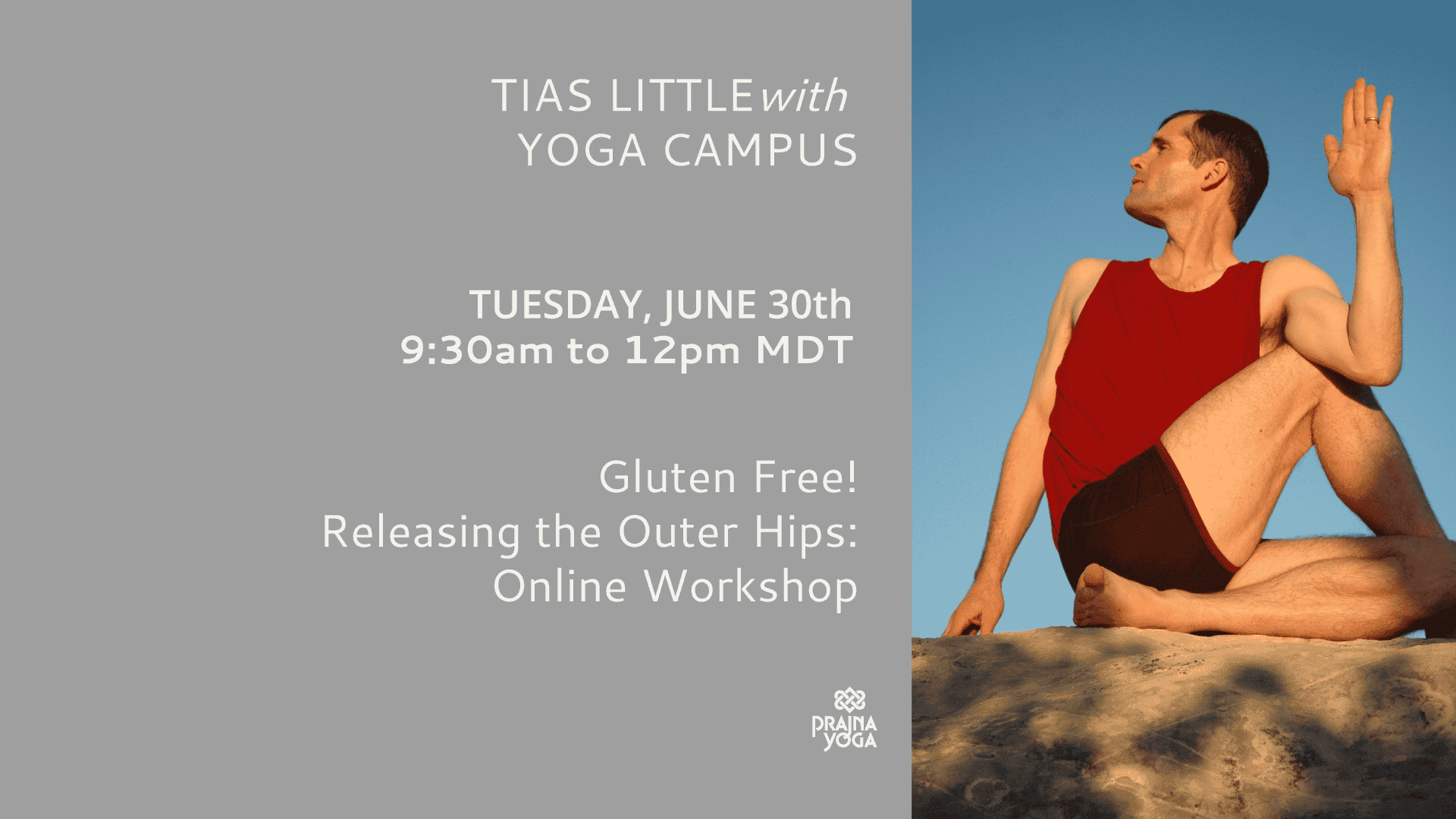 TIAS LITTLE with
YOGA CAMPUS

TUESDAY, JUNE 30th
9:30am to 12pm MDT

Gluten Free!
Releasing the Outer Hips:
Online Workshop

PRAJNA YOGA